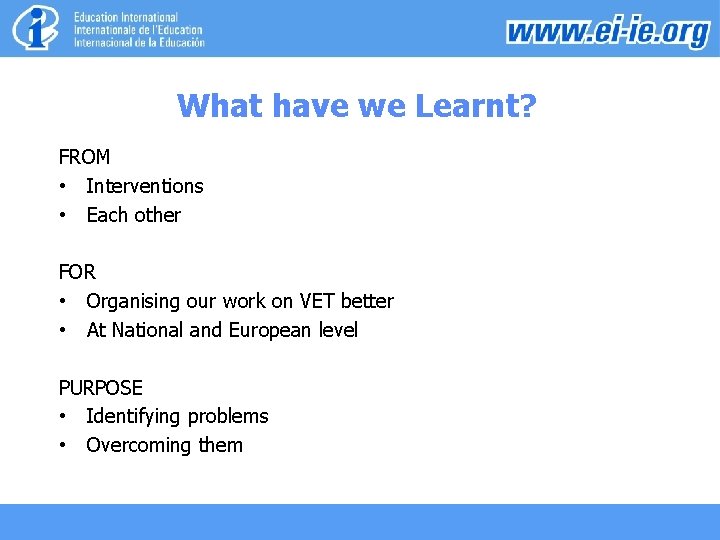 Education International
Internationale de l'Education
Internacional de la Educación

www.ei-ie.org

What have we Learnt?

FROM
• Interventions
• Each other

FOR
• Organising our work on VET better
• At National and European level

PURPOSE
• Identifying problems
• Overcoming them